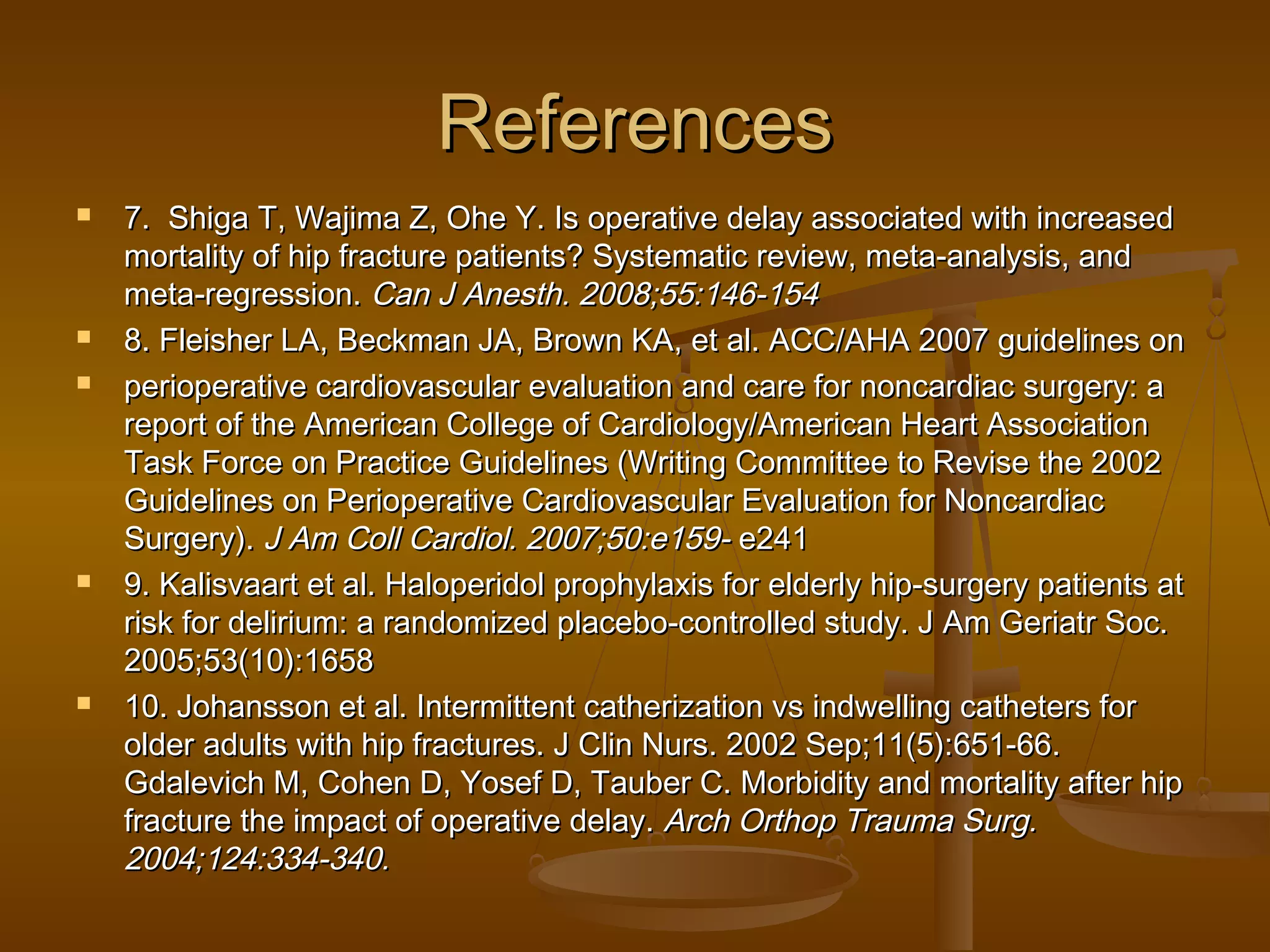 References

7. Shiga T, Wajima Z, Ohe Y. Is operative delay associated with increased mortality of hip fracture patients? Systematic review, meta-analysis, and meta-regression. Can J Anesth. 2008;55:146-154

8. Fleisher LA, Beckman JA, Brown KA, et al. ACC/AHA 2007 guidelines on

perioperative cardiovascular evaluation and care for noncardiac surgery: a report of the American College of Cardiology/American Heart Association Task Force on Practice Guidelines (Writing Committee to Revise the 2002 Guidelines on Perioperative Cardiovascular Evaluation for Noncardiac Surgery). J Am Coll Cardiol. 2007;50:e159- e241

9. Kalisvaart et al. Haloperidol prophylaxis for elderly hip-surgery patients at risk for delirium: a randomized placebo-controlled study. J Am Geriatr Soc. 2005;53(10):1658

10. Johansson et al. Intermittent catherization vs indwelling catheters for older adults with hip fractures. J Clin Nurs. 2002 Sep;11(5):651-66. Gdalevich M, Cohen D, Yosef D, Tauber C. Morbidity and mortality after hip fracture the impact of operative delay. Arch Orthop Trauma Surg. 2004;124:334-340.